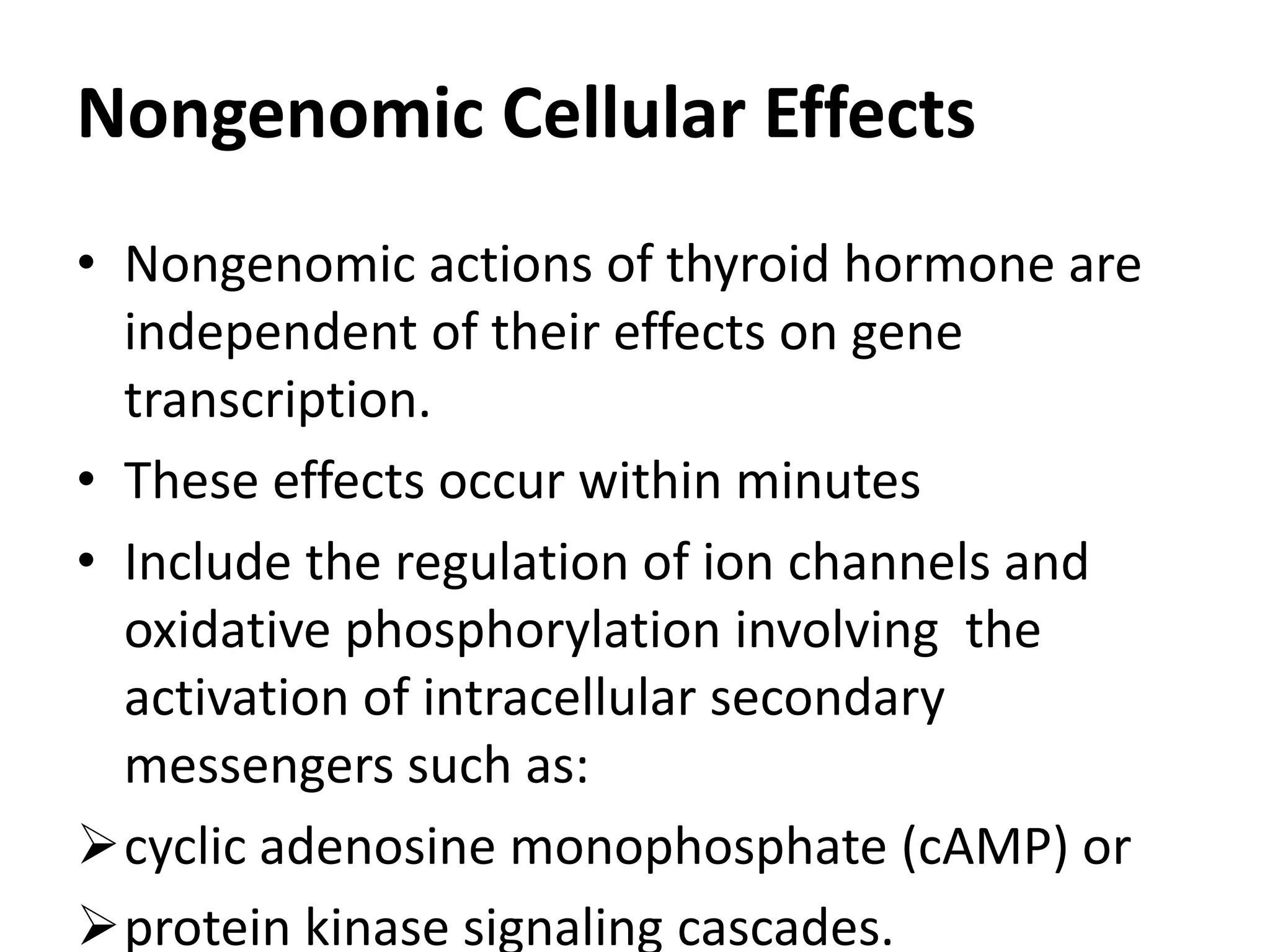 Nongenomic Cellular Effects

• Nongenomic actions of thyroid hormone are independent of their effects on gene transcription.

• These effects occur within minutes

• Include the regulation of ion channels and oxidative phosphorylation involving the activation of intracellular secondary messengers such as:

➢ cyclic adenosine monophosphate (cAMP) or

➢ protein kinase signaling cascades.